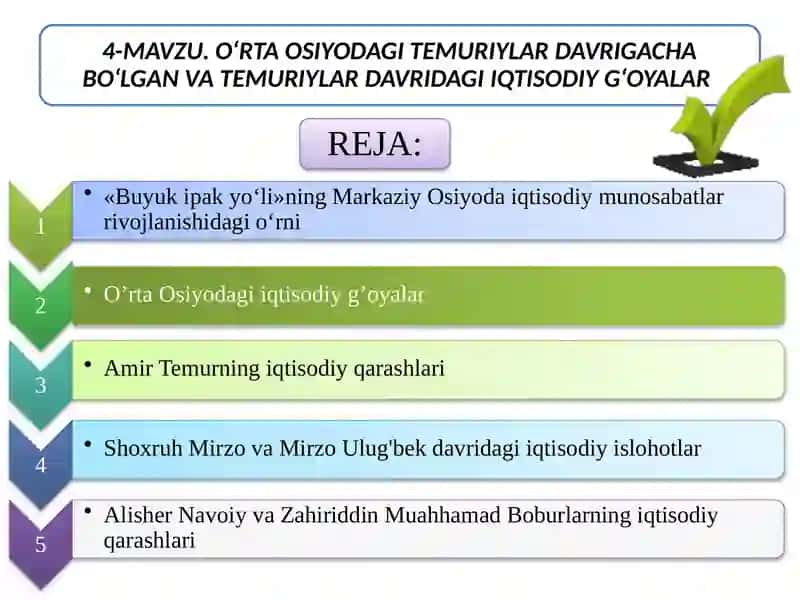 4-MAVZU. O‘RTA OSIYODAGI TEMURIYLAR DAVRIGACHA BO‘LGAN VA TEMURIYLAR DAVRIDAGI IQTISODIY G‘OYALAR

REJA:

1
• «Buyuk ipak yo‘li»ning Markaziy Osiyoda iqtisodiy munosabatlar rivojlanishidagi o‘rni

2
• O’rta Osiyodagi iqtisodiy g’oyalar

3
• Amir Temurning iqtisodiy qarashlari

4
• Shoxruh Mirzo va Mirzo Ulug'bek davridagi iqtisodiy islohotlar

5
• Alisher Navoiy va Zahiriddin Muahhamad Boburlarning iqtisodiy qarashlari